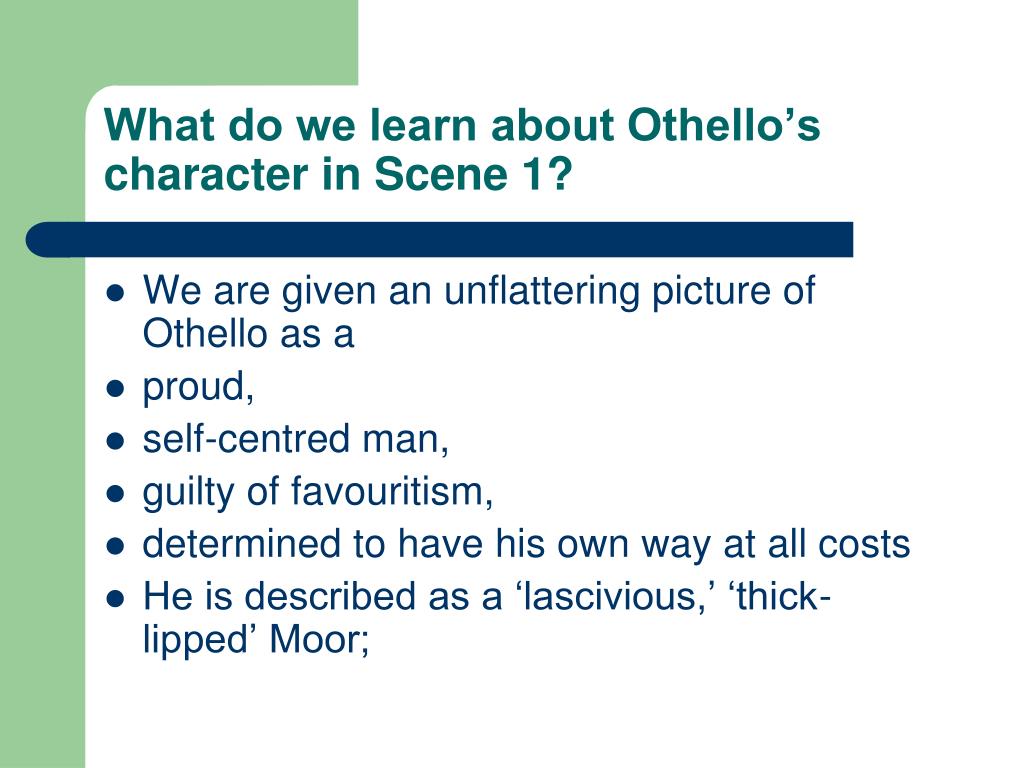 What do we learn about Othello’s character in Scene 1?

- We are given an unflattering picture of Othello as a
- proud,
- self-centred man,
- guilty of favouritism,
- determined to have his own way at all costs
- He is described as a ‘lascivious,’ ‘thick-lipped’ Moor;